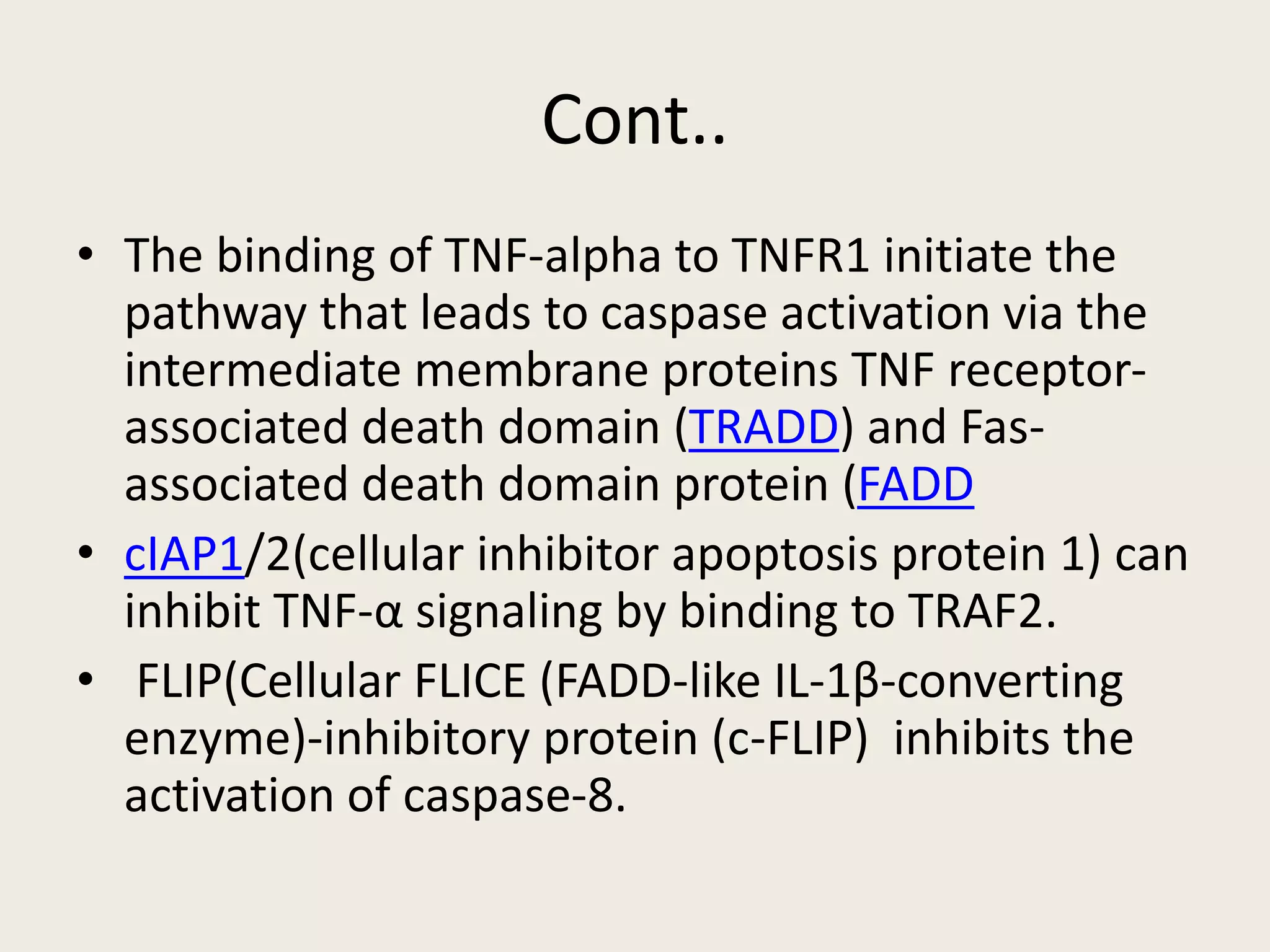 Cont..

• The binding of TNF-alpha to TNFR1 initiate the pathway that leads to caspase activation via the intermediate membrane proteins TNF receptor-associated death domain (TRADD) and Fas-associated death domain protein (FADD

• cIAP1/2(cellular inhibitor apoptosis protein 1) can inhibit TNF-α signaling by binding to TRAF2.

• FLIP(Cellular FLICE (FADD-like IL-1β-converting enzyme)-inhibitory protein (c-FLIP) inhibits the activation of caspase-8.